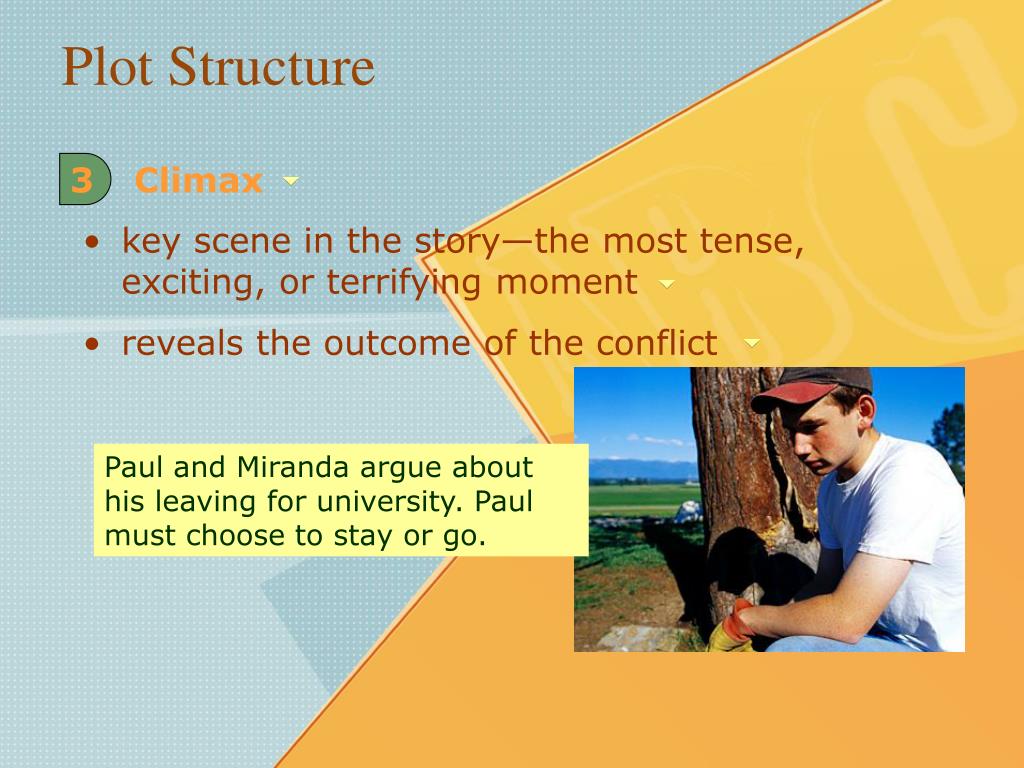 Plot Structure

3 Climax

• key scene in the story—the most tense, exciting, or terrifying moment

• reveals the outcome of the conflict

Paul and Miranda argue about his leaving for university. Paul must choose to stay or go.